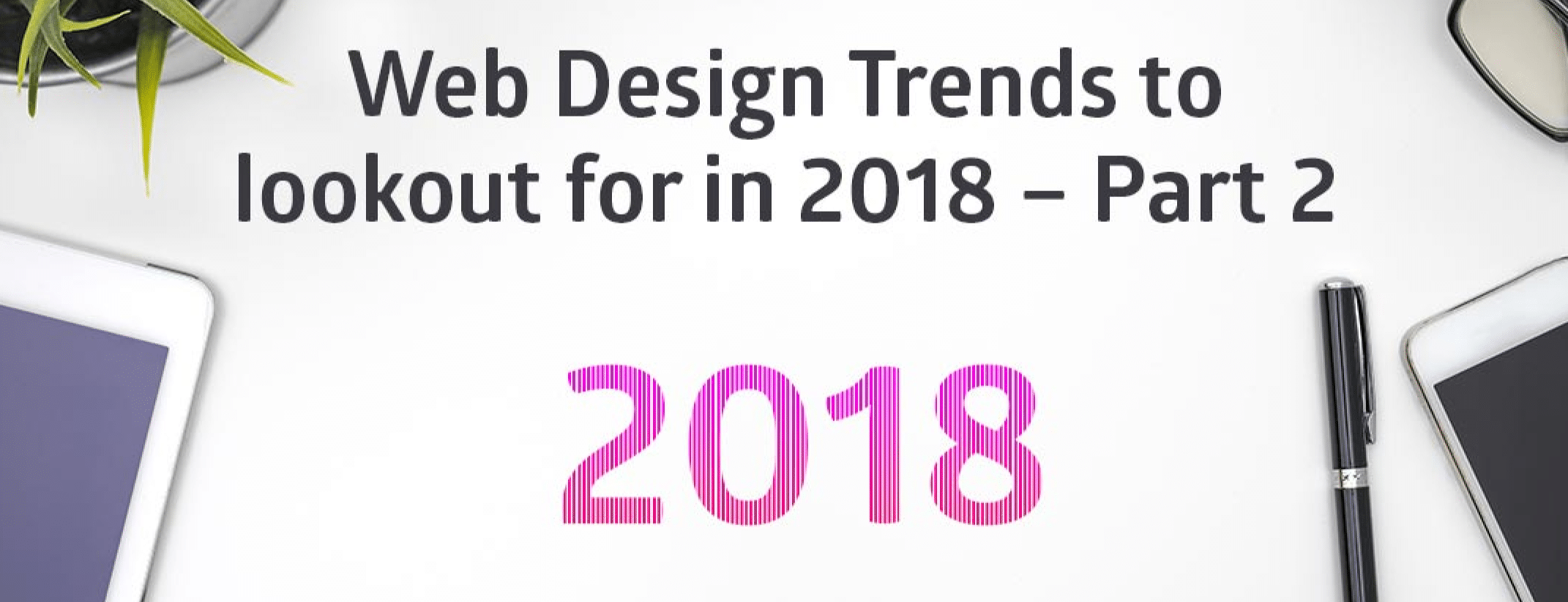 Web Design Trends to lookout for in 2018 – Part 2

2018